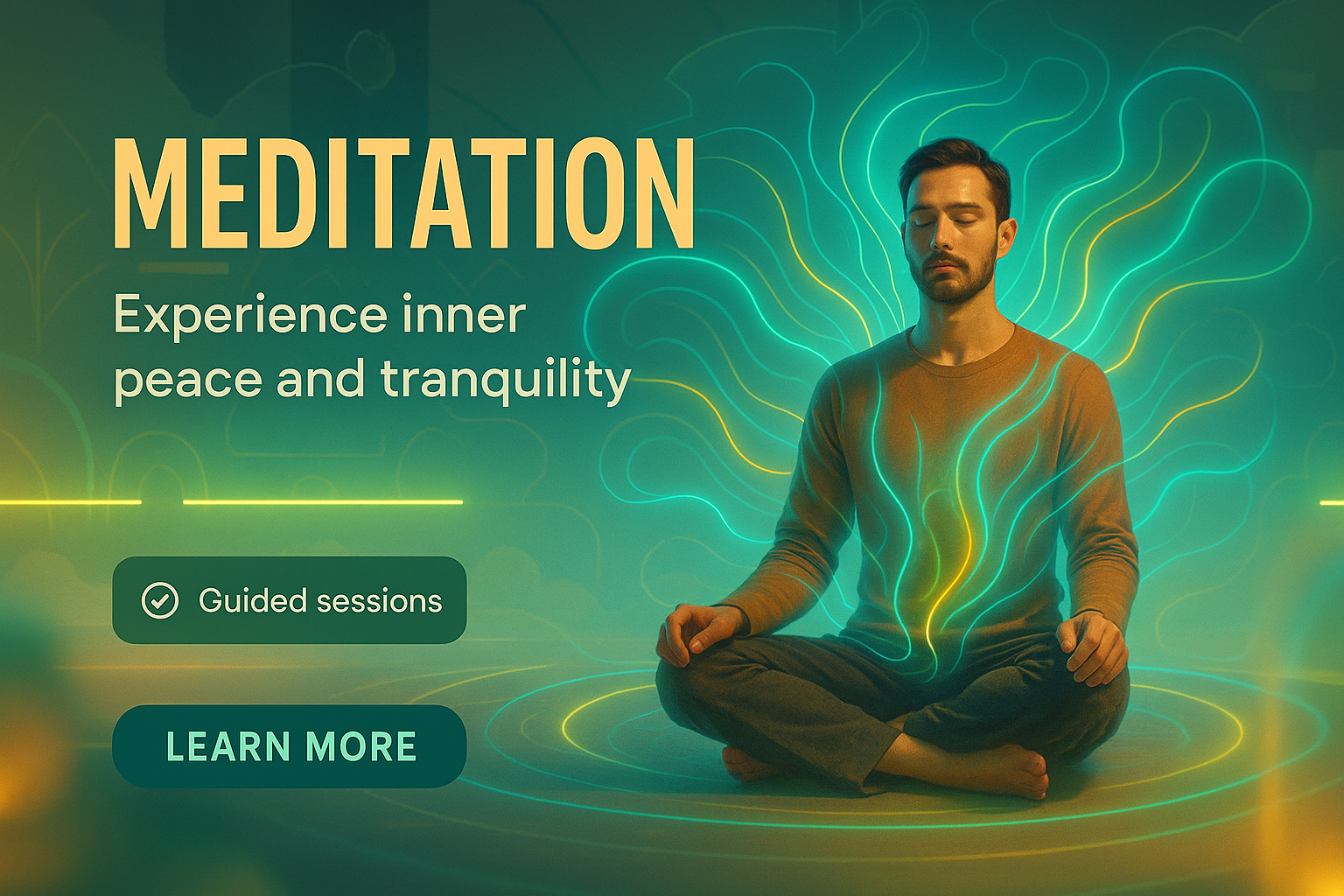 MEDITATION

Experience inner peace and tranquility

Guided sessions

LEARN MORE